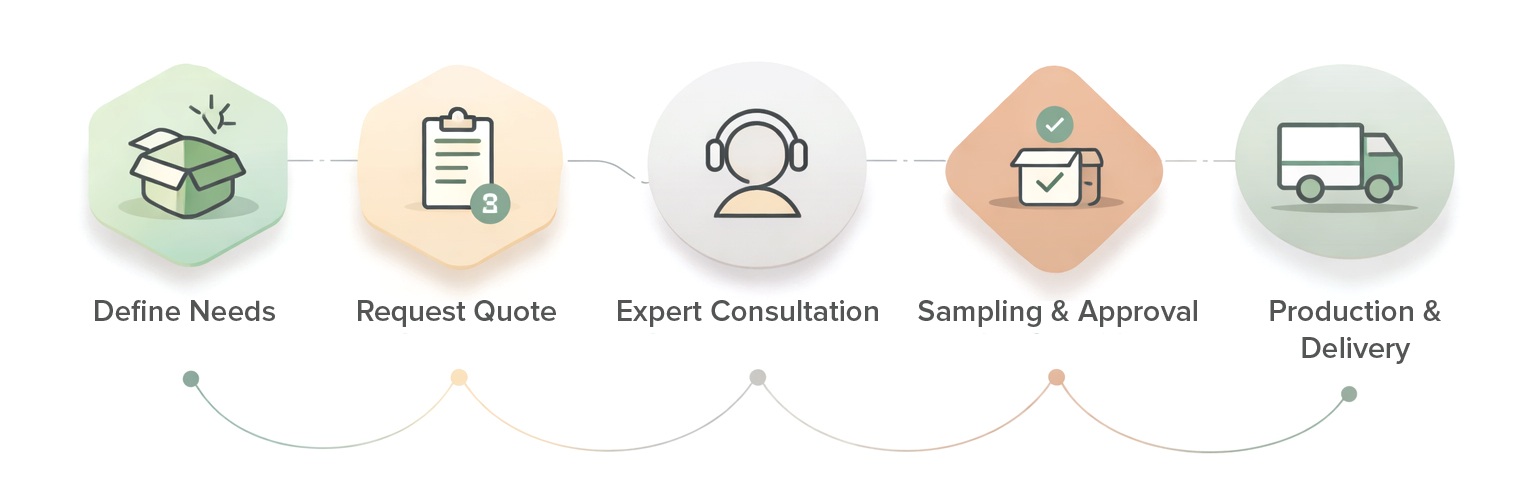 3

Define Needs

Request Quote

Expert Consultation

Sampling & Approval

Production & Delivery